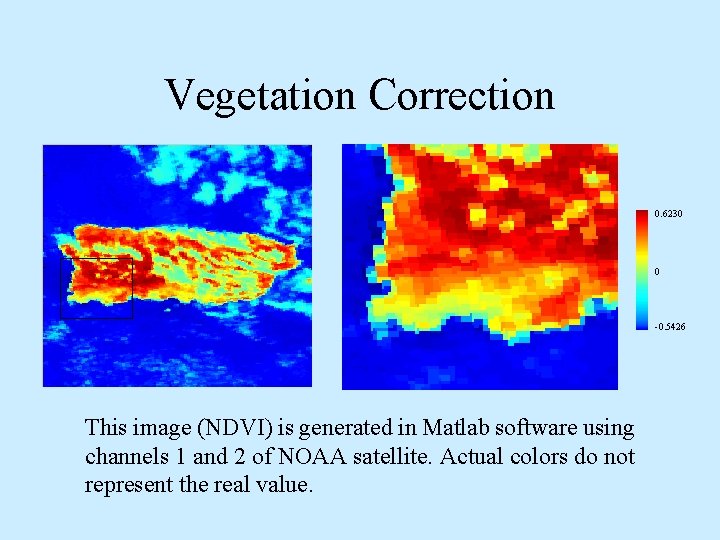 Vegetation Correction

0.6230

0

-0.5426

This image (NDVI) is generated in Matlab software using channels 1 and 2 of NOAA satellite. Actual colors do not represent the real value.